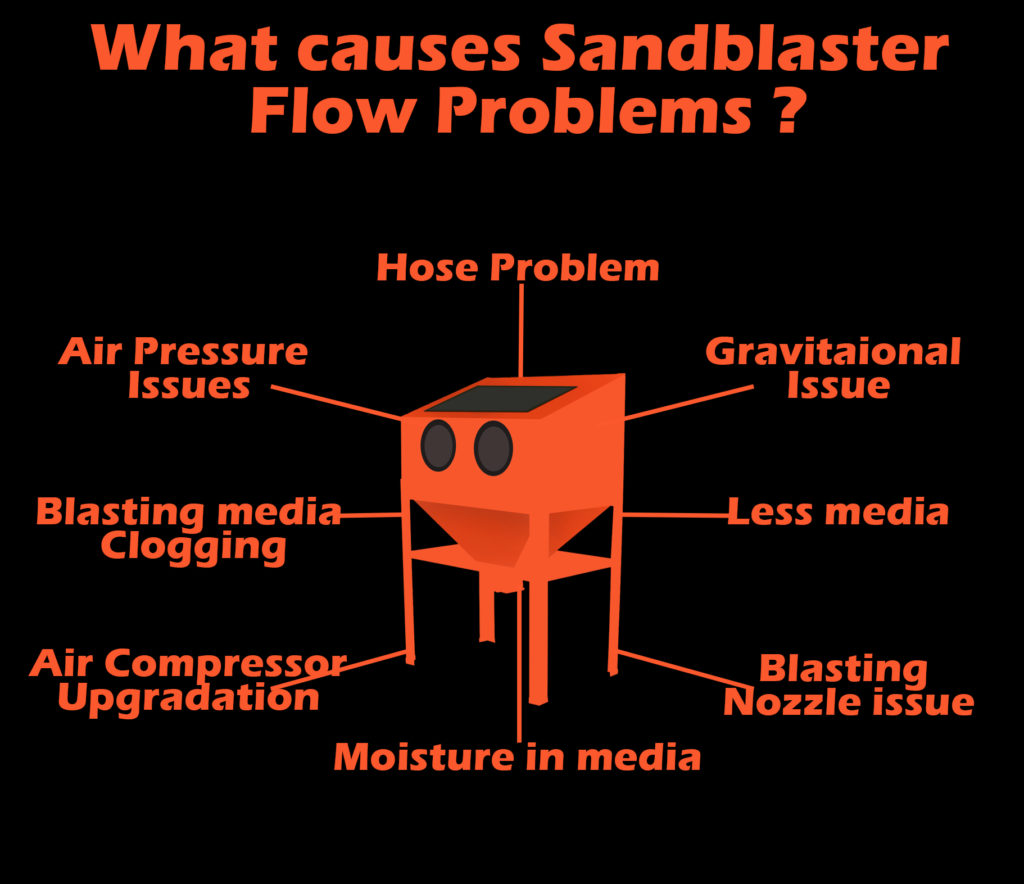 What causes Sandblaster Flow Problems ?

Hose Problem

Air Pressure Issues

Gravitaional Issue

Blasting media Clogging

Less media

Air Compressor Upgradation

Blasting Nozzle issue

Moisture in media